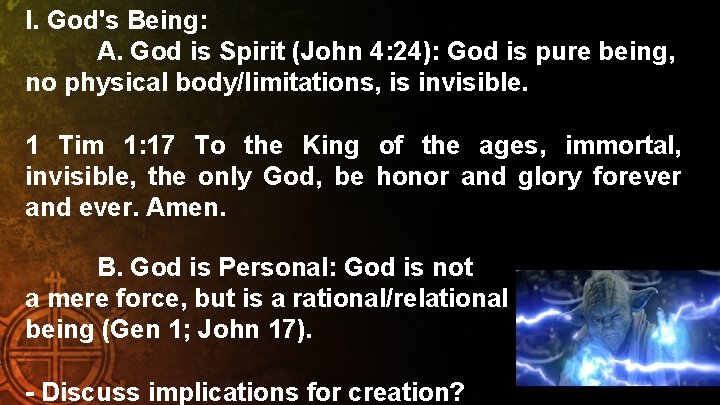 I. God's Being:

A. God is Spirit (John 4:24): God is pure being, no physical body/limitations, is invisible.

1 Tim 1:17 To the King of the ages, immortal, invisible, the only God, be honor and glory forever and ever. Amen.

B. God is Personal: God is not a mere force, but is a rational/relational being (Gen 1; John 17).

- Discuss implications for creation?